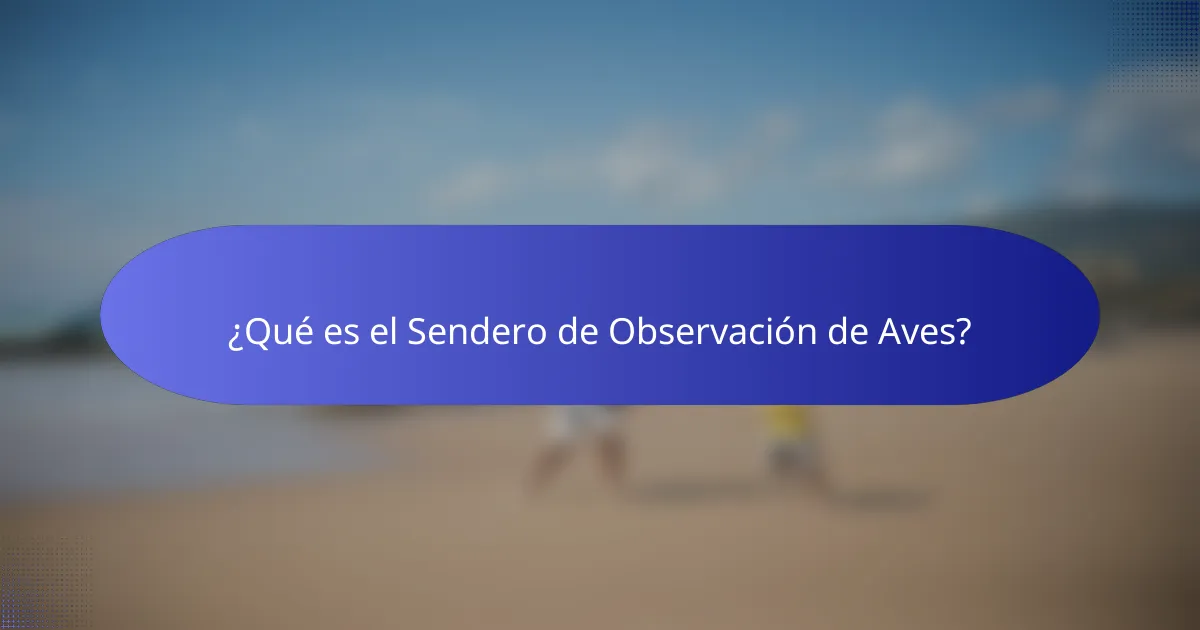 ¿Qué es el Sendero de Observación de Aves?